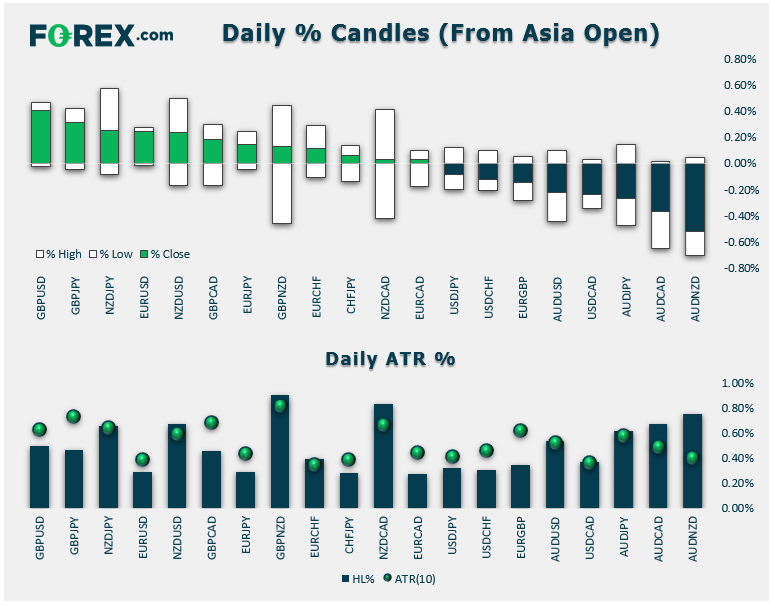 FOREX.com

Daily % Candles (From Asia Open)

0.80%
0.60%
0.40%
0.20%
0.00%
-0.20%
-0.40%
-0.60%
-0.80%

% High
% Low
% Close

GBPUSD
GBPJPY
NZDJPY
EURUSD
NZDUSD
GBPCAD
EURJPY
GBPNZD
EURCHF
CHFJPY
NZDCAD
EURCAD
USDJPY
USDCHF
EURGBP
AUDUSD
USDCAD
AUDJPY
AUDCAD
AUDNZD

Daily ATR %

1.00%
0.80%
0.60%
0.40%
0.20%
0.00%

GBPUSD
GBPJPY
NZDJPY
EURUSD
NZDUSD
GBPCAD
EURJPY
GBPNZD
EURCHF
CHFJPY
NZDCAD
EURCAD
USDJPY
USDCHF
EURGBP
AUDUSD
USDCAD
AUDJPY
AUDCAD
AUDNZD

HL%
ATR(10)